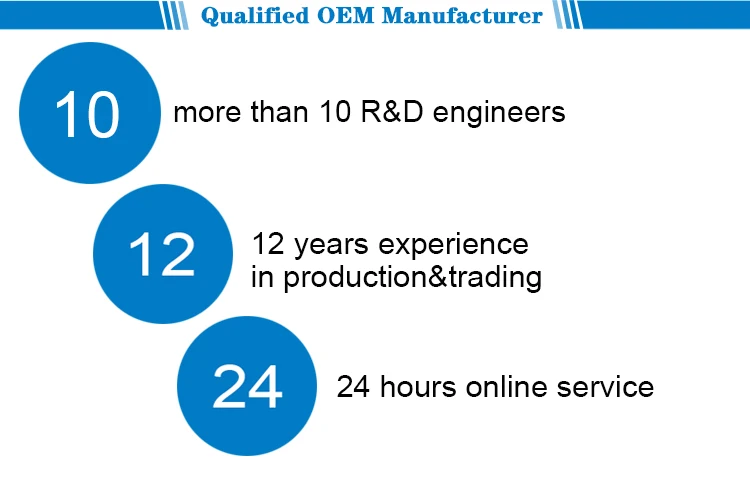 Qualified OEM Manufacturer

10 more than 10 R&D engineers

12 12 years experience in production&trading

24 24 hours online service